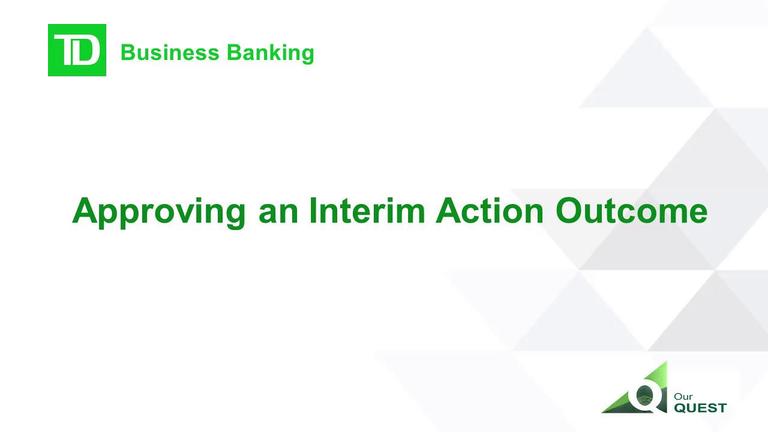 TD

Business Banking

Approving an Interim Action Outcome

Our QUEST